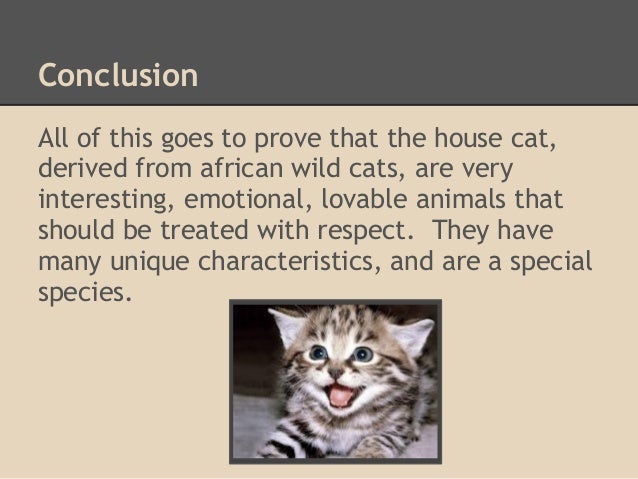 Conclusion

All of this goes to prove that the house cat, derived from african wild cats, are very interesting, emotional, lovable animals that should be treated with respect.  They have many unique characteristics, and are a special species.